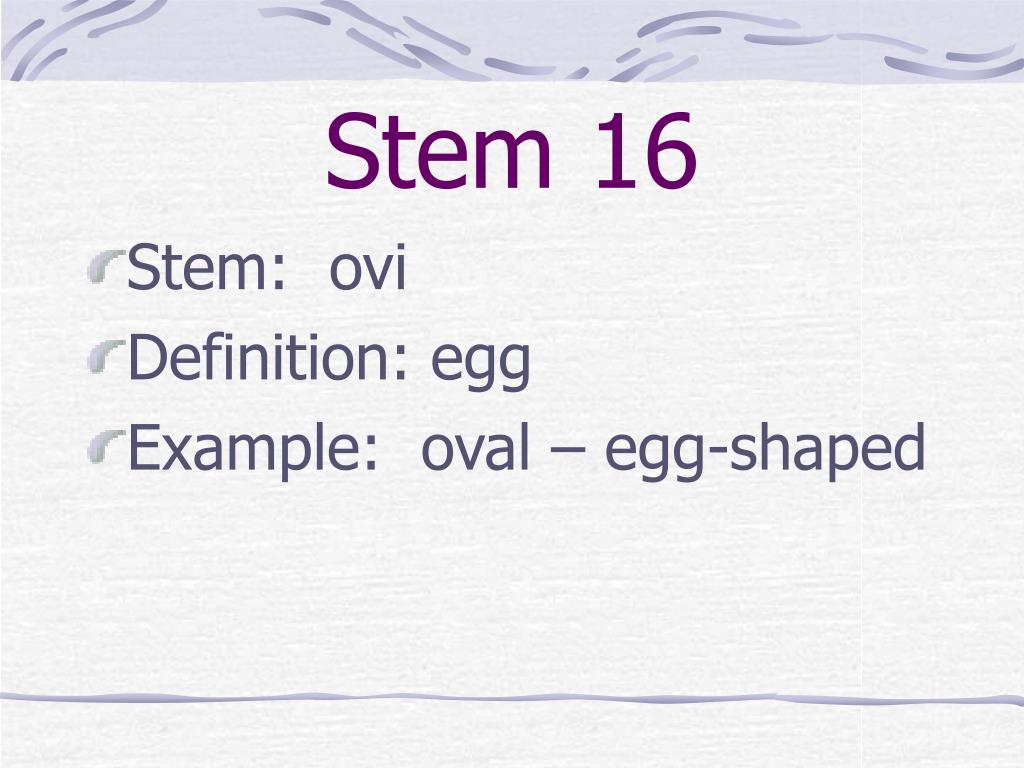 Stem 16

Stem: ovi

Definition: egg

Example: oval – egg-shaped